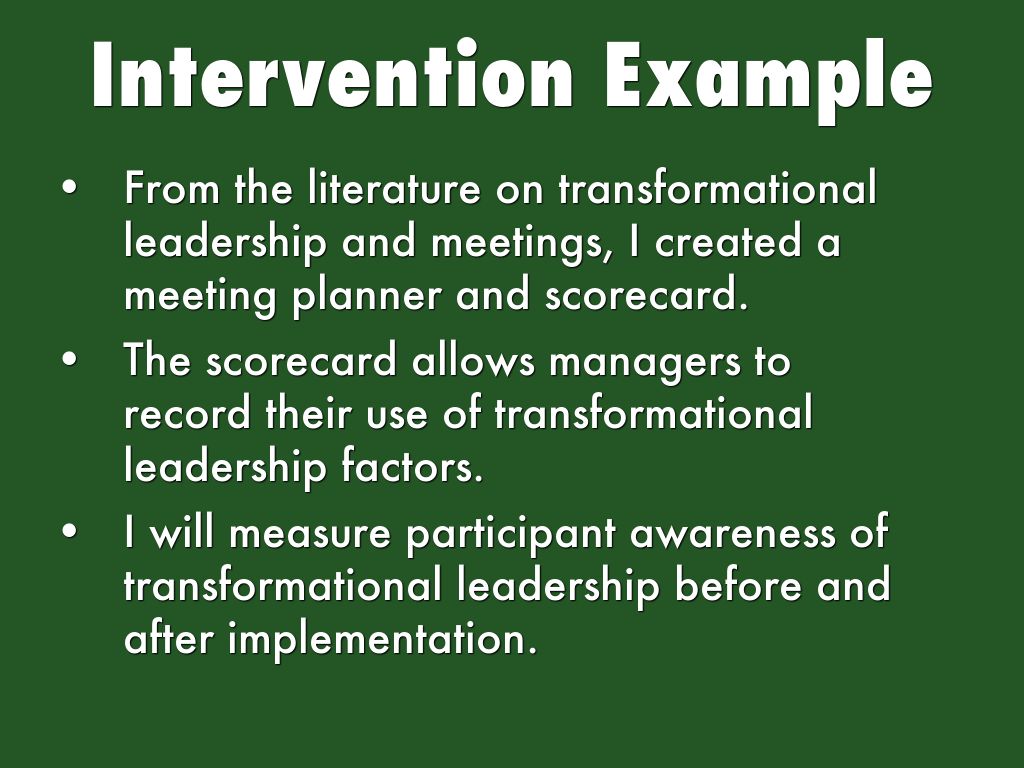 Intervention Example

• From the literature on transformational leadership and meetings, I created a meeting planner and scorecard.
• The scorecard allows managers to record their use of transformational leadership factors.
• I will measure participant awareness of transformational leadership before and after implementation.